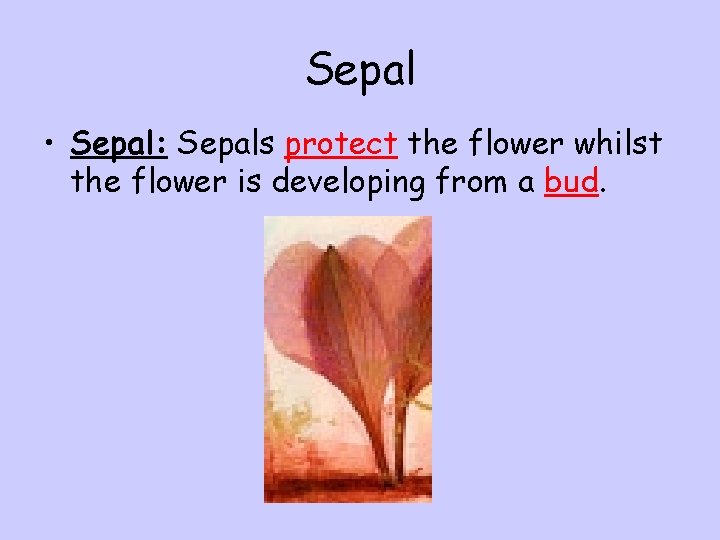 Sepal

• Sepal: Sepals protect the flower whilst the flower is developing from a bud.